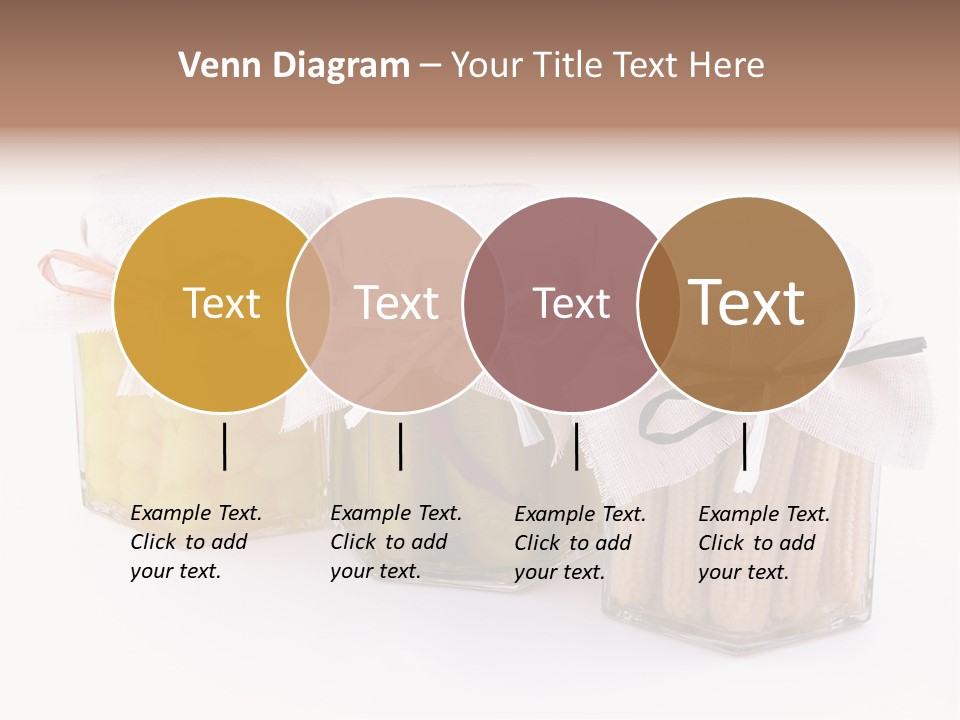 Venn Diagram – Your Title Text Here

Text

Text

Text

Text

Example Text. Click to add your text.

Example Text. Click to add your text.

Example Text. Click to add your text.

Example Text. Click to add your text.